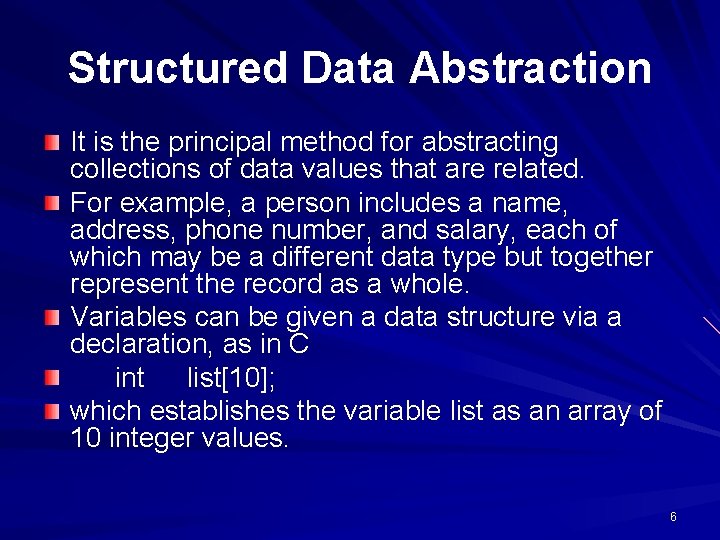 Structured Data Abstraction

It is the principal method for abstracting collections of data values that are related.

For example, a person includes a name, address, phone number, and salary, each of which may be a different data type but together represent the record as a whole.

Variables can be given a data structure via a declaration, as in C

int list[10];

which establishes the variable list as an array of 10 integer values.

6